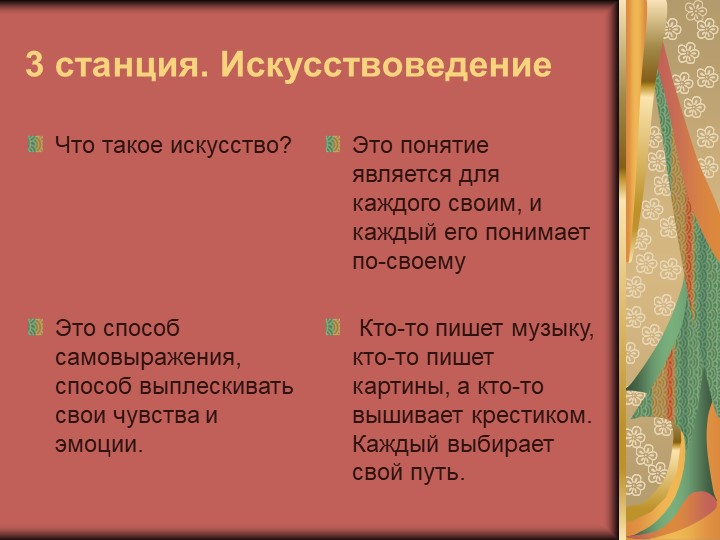 3 станция. Искусствоведение

Что такое искусство?

Это способ самовыражения, способ выплескивать свои чувства и эмоции.

Это понятие является для каждого своим, и каждый его понимает по-своему

Кто-то пишет музыку, кто-то пишет картины, а кто-то вышивает крестиком. Каждый выбирает свой путь.